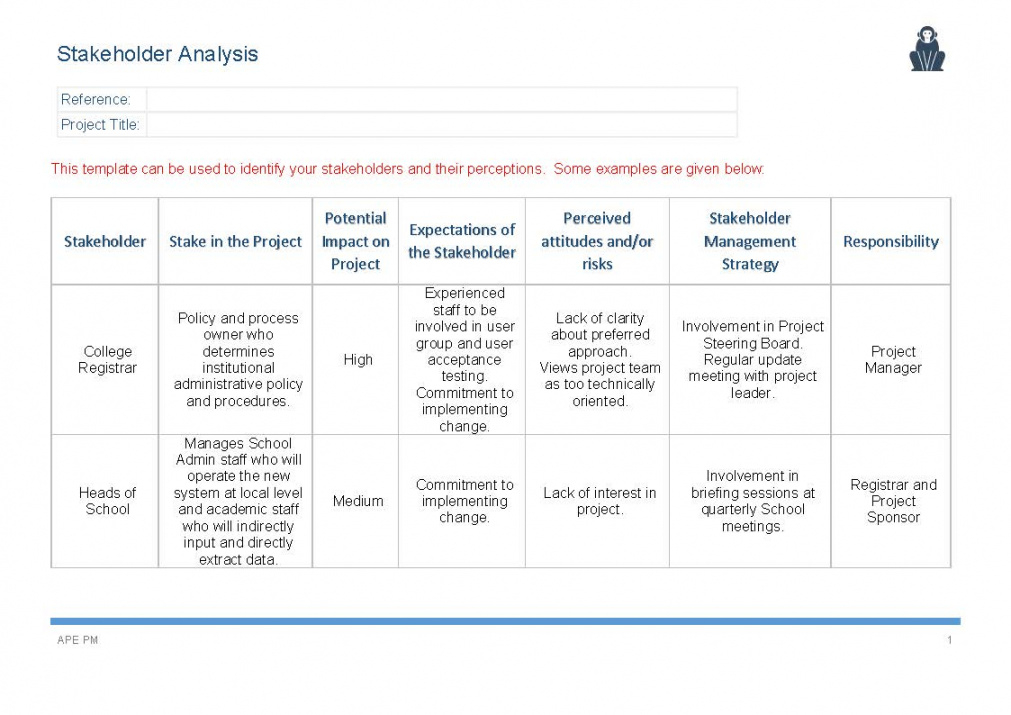 Stakeholder Analysis

| Reference: | |
|---|---|
| Project Title: | |

This template can be used to identify your stakeholders and their perceptions. Some examples are given below:

| Stakeholder | Stake in the Project | Potential Impact on Project | Expectations of the Stakeholder | Perceived attitudes and/or risks | Stakeholder Management Strategy | Responsibility |
|---|---|---|---|---|---|---|
| College Registrar | Policy and process owner who determines institutional administrative policy and procedures. | High | Experienced staff to be involved in user group and user acceptance testing. Commitment to implementing change. | Lack of clarity about preferred approach. Views project team as too technically oriented. | Involvement in Project Steering Board. Regular update meeting with project leader. | Project Manager |
| Heads of School | Manages School Admin staff who will operate the new system at local level and academic staff who will indirectly input and directly extract data. | Medium | Commitment to implementing change. | Lack of interest in project. | Involvement in briefing sessions at quarterly School meetings. | Registrar and Project Sponsor |

APE PM

1